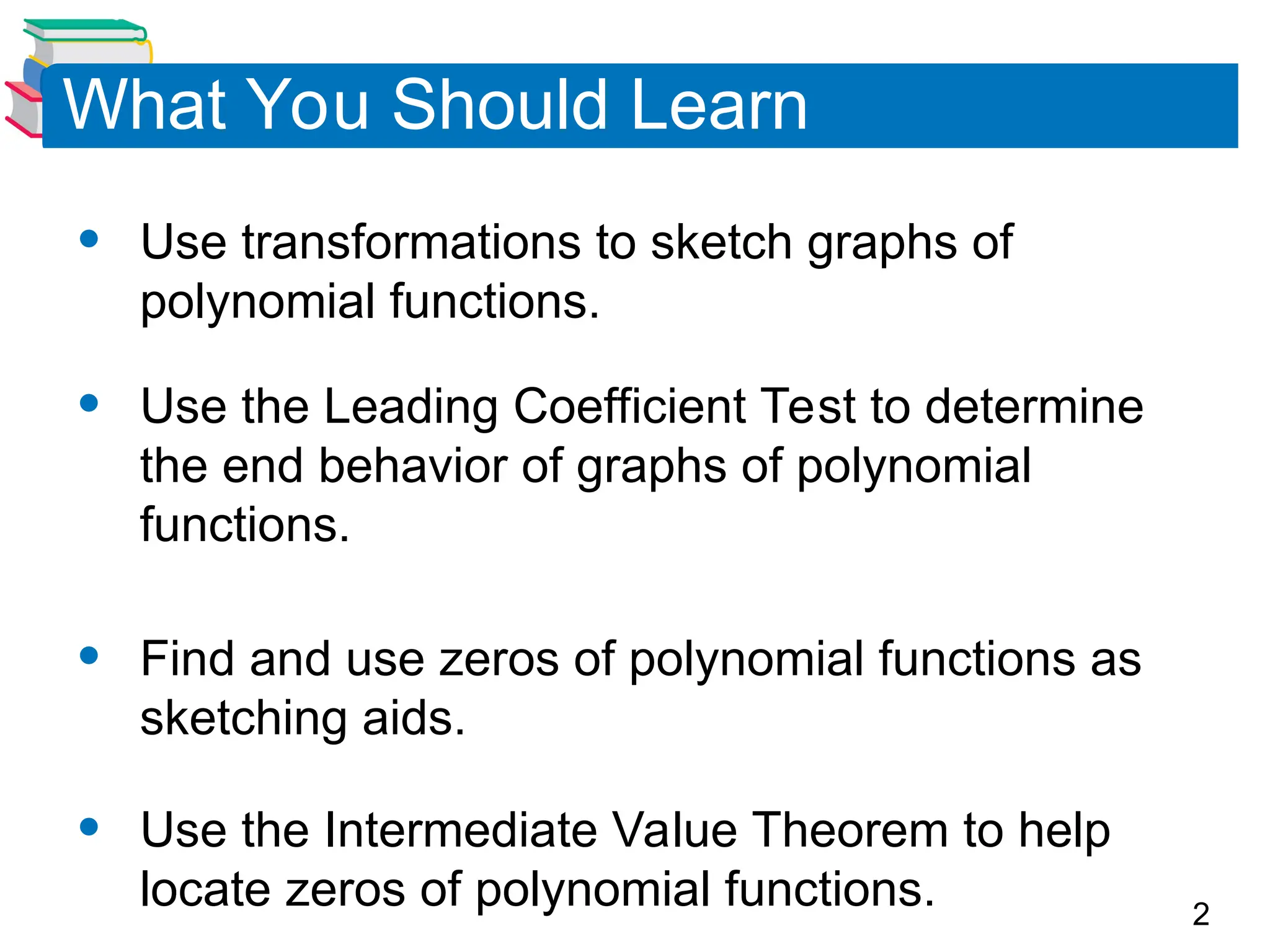 What You Should Learn

• Use transformations to sketch graphs of polynomial functions.

• Use the Leading Coefficient Test to determine the end behavior of graphs of polynomial functions.

• Find and use zeros of polynomial functions as sketching aids.

• Use the Intermediate Value Theorem to help locate zeros of polynomial functions.

2